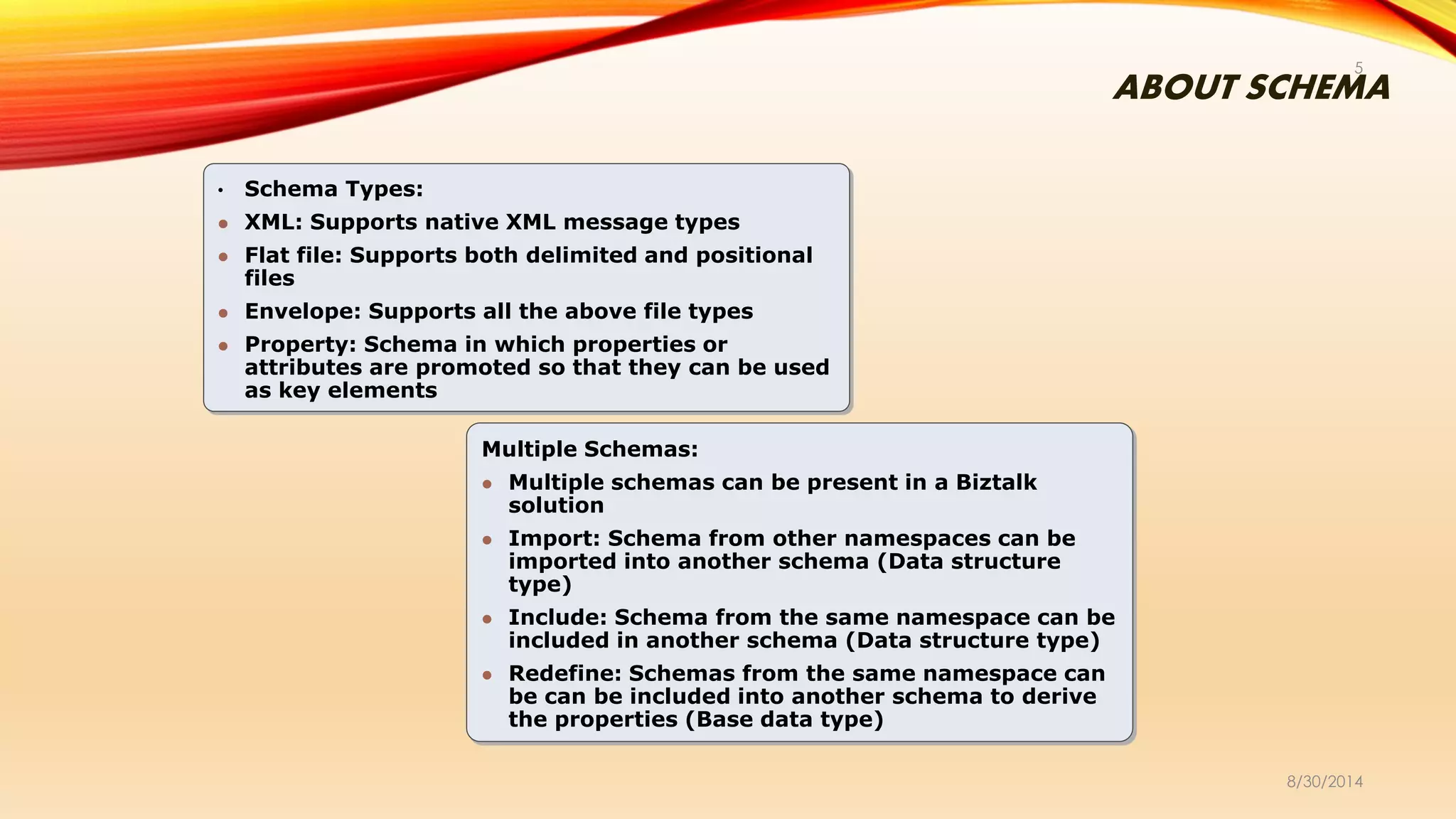 5

ABOUT SCHEMA

• Schema Types:
• XML: Supports native XML message types
• Flat file: Supports both delimited and positional files
• Envelope: Supports all the above file types
• Property: Schema in which properties or attributes are promoted so that they can be used as key elements

Multiple Schemas:
• Multiple schemas can be present in a Biztalk solution
• Import: Schema from other namespaces can be imported into another schema (Data structure type)
• Include: Schema from the same namespace can be included in another schema (Data structure type)
• Redefine: Schemas from the same namespace can be can be included into another schema to derive the properties (Base data type)

8/30/2014